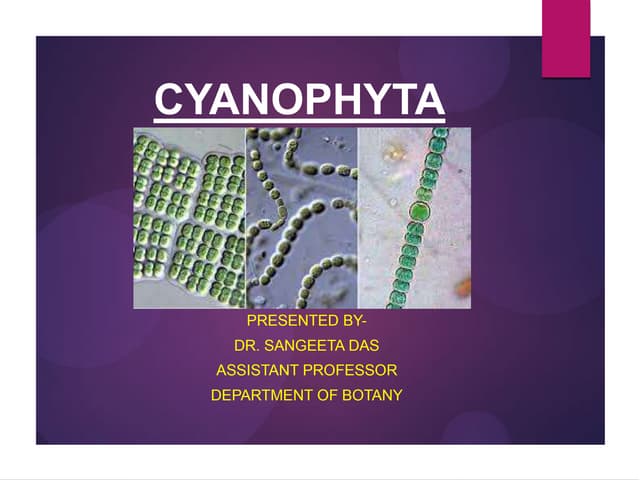 CYANOPHYTA

PRESENTED BY-
DR. SANGEETA DAS
ASSISTANT PROFESSOR
DEPARTMENT OF BOTANY